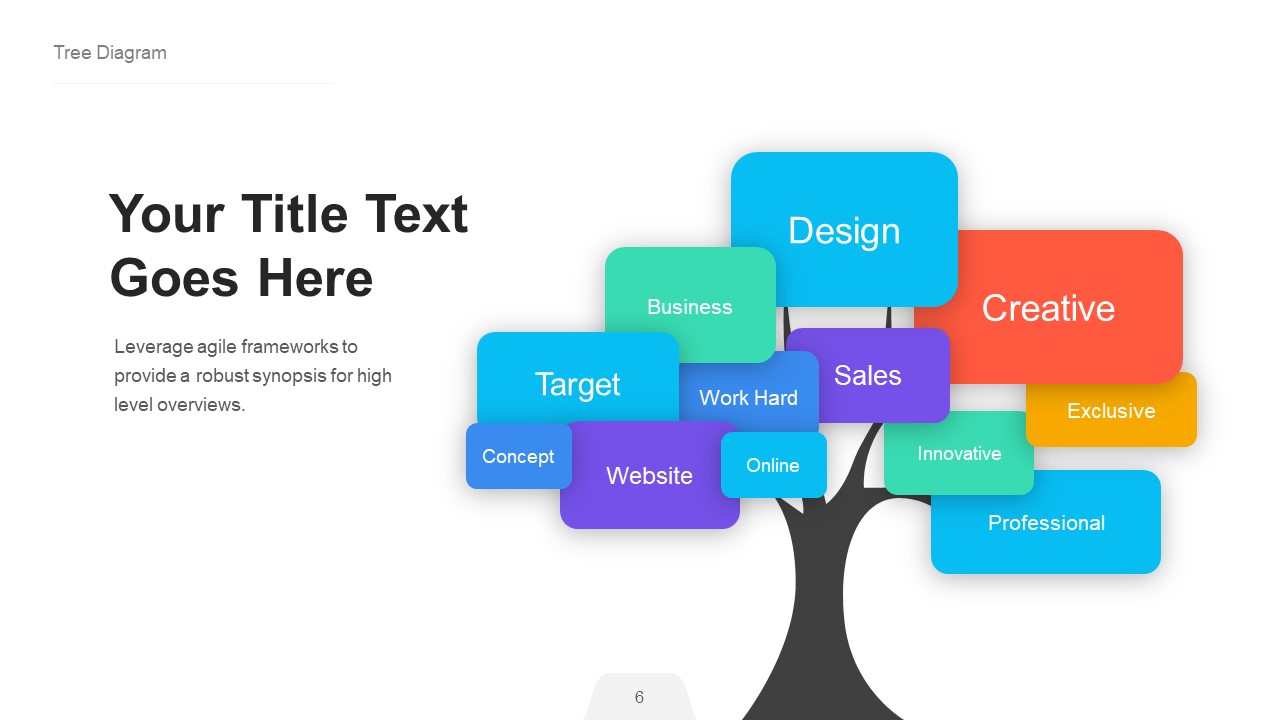 Tree Diagram

Your Title Text Goes Here

Leverage agile frameworks to provide a robust synopsis for high level overviews.

Design

Business

Creative

Target

Work Hard

Sales

Exclusive

Concept

Website

Online

Innovative

Professional

6